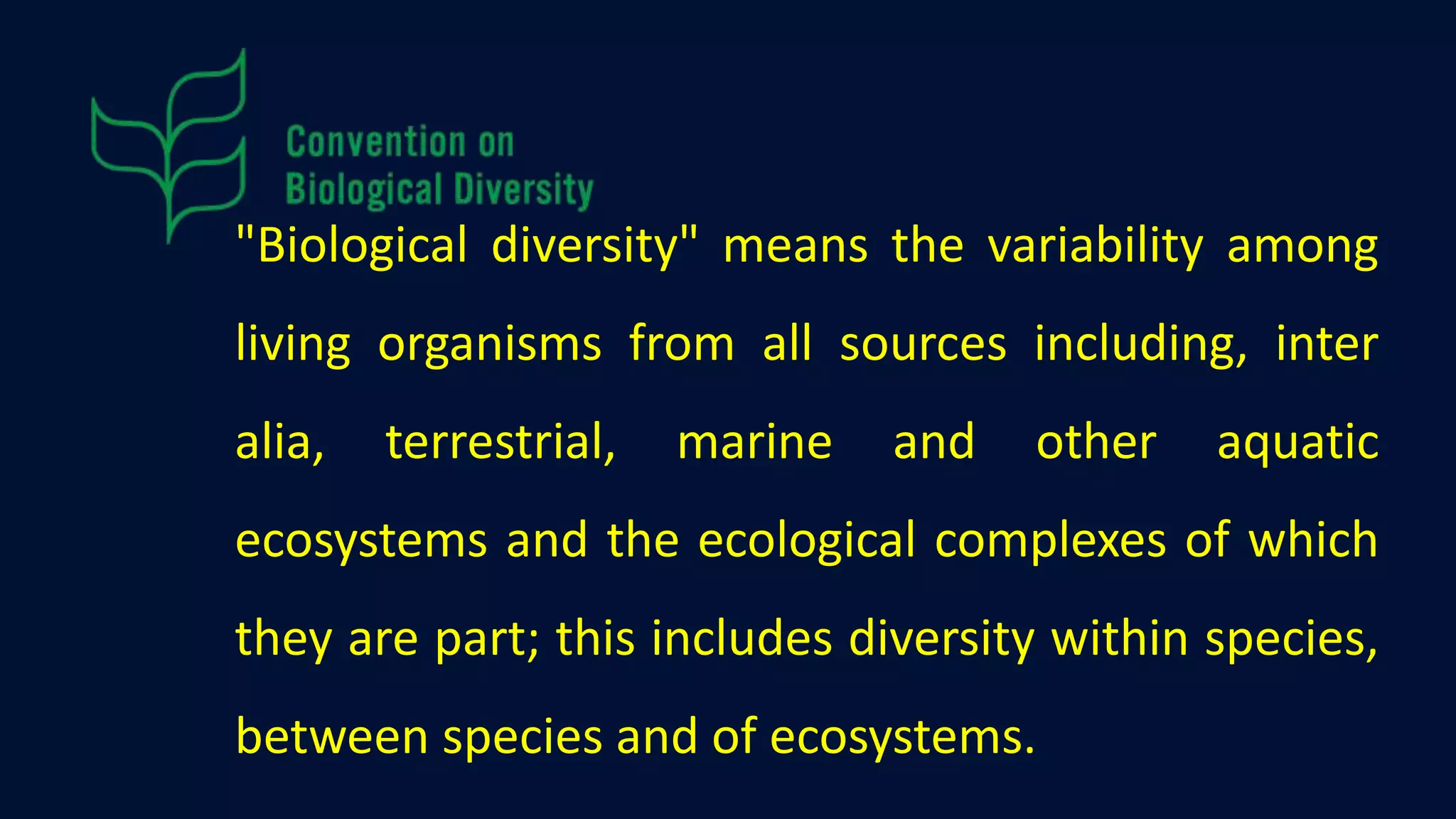 Convention on
Biological Diversity

"Biological diversity" means the variability among living organisms from all sources including, inter alia, terrestrial, marine and other aquatic ecosystems and the ecological complexes of which they are part; this includes diversity within species, between species and of ecosystems.